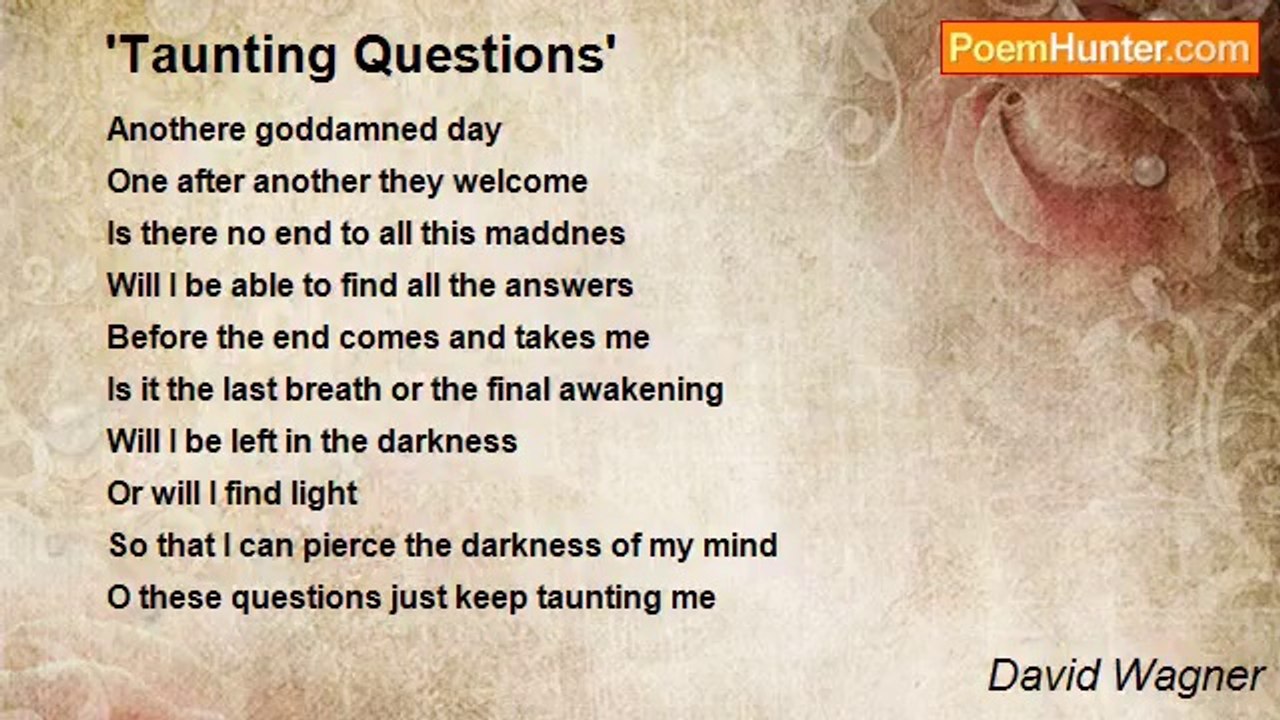 'Taunting Questions'

PoemHunter.com

Anothere goddamned day
One after another they welcome
Is there no end to all this maddnes
Will I be able to find all the answers
Before the end comes and takes me
Is it the last breath or the final awakening
Will I be left in the darkness
Or will I find light
So that I can pierce the darkness of my mind
O these questions just keep taunting me

David Wagner